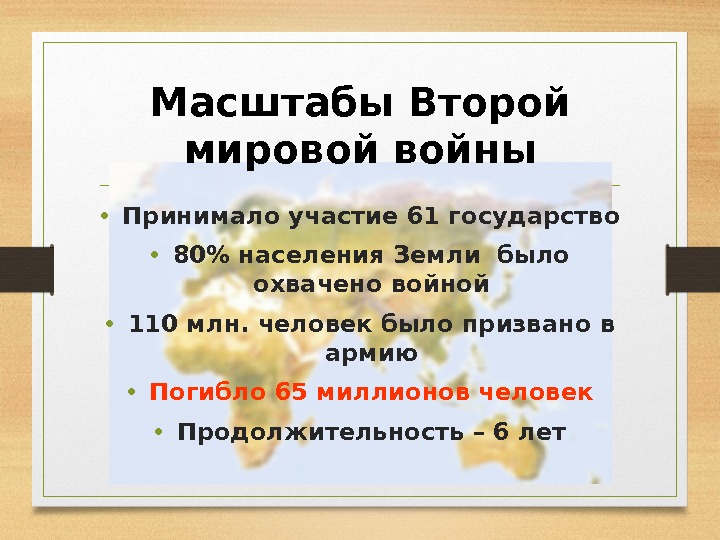 Масштабы Второй мировой войны

• Принимало участие 61 государство
• 80% населения Земли было охвачено войной
• 110 млн. человек было призвано в армию
• Погибло 65 миллионов человек
• Продолжительность – 6 лет